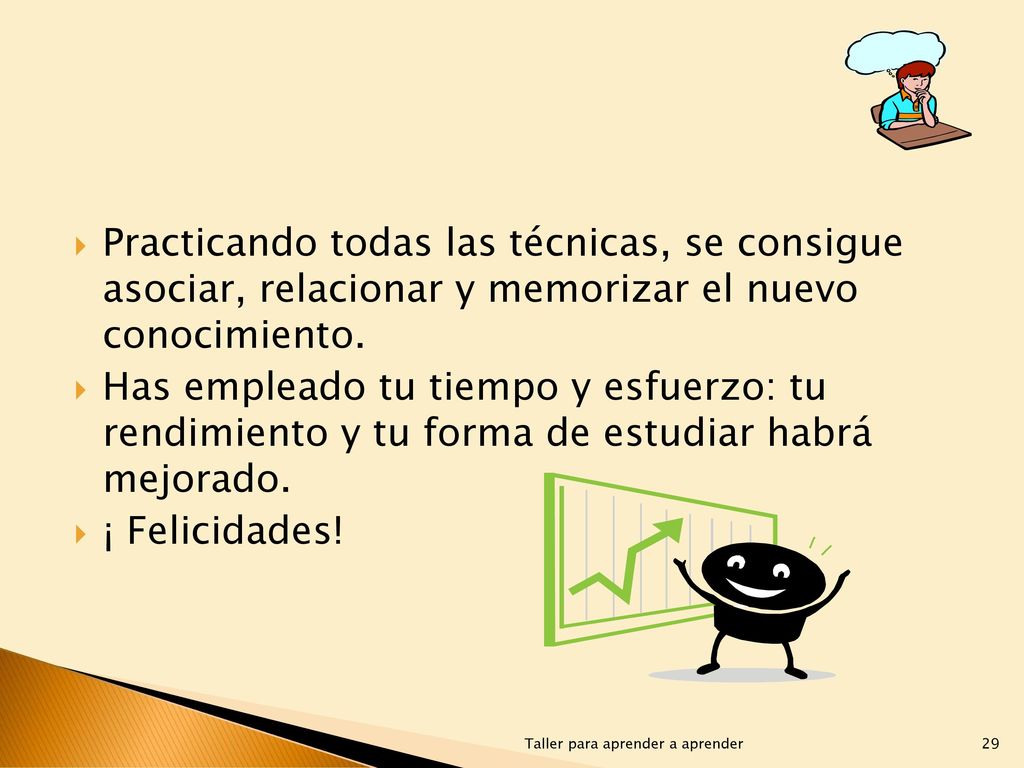 Practicando todas las técnicas, se consigue asociar, relacionar y memorizar el nuevo conocimiento.
Has empleado tu tiempo y esfuerzo: tu rendimiento y tu forma de estudiar habrá mejorado.
¡ Felicidades!

Taller para aprender a aprender
29